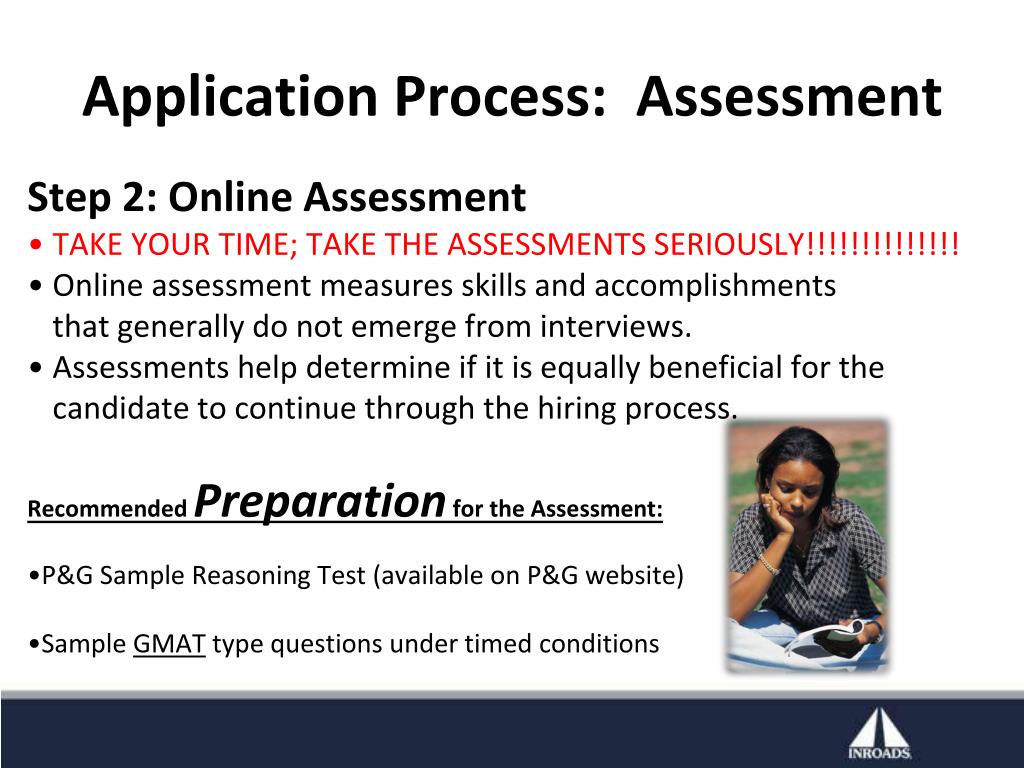 Application Process: Assessment

Step 2: Online Assessment
• TAKE YOUR TIME; TAKE THE ASSESSMENTS SERIOUSLY!!!!!!!!!!!!!!
• Online assessment measures skills and accomplishments that generally do not emerge from interviews.
• Assessments help determine if it is equally beneficial for the candidate to continue through the hiring process.

Recommended Preparation for the Assessment:

•P&G Sample Reasoning Test (available on P&G website)

•Sample GMAT type questions under timed conditions

INROADS